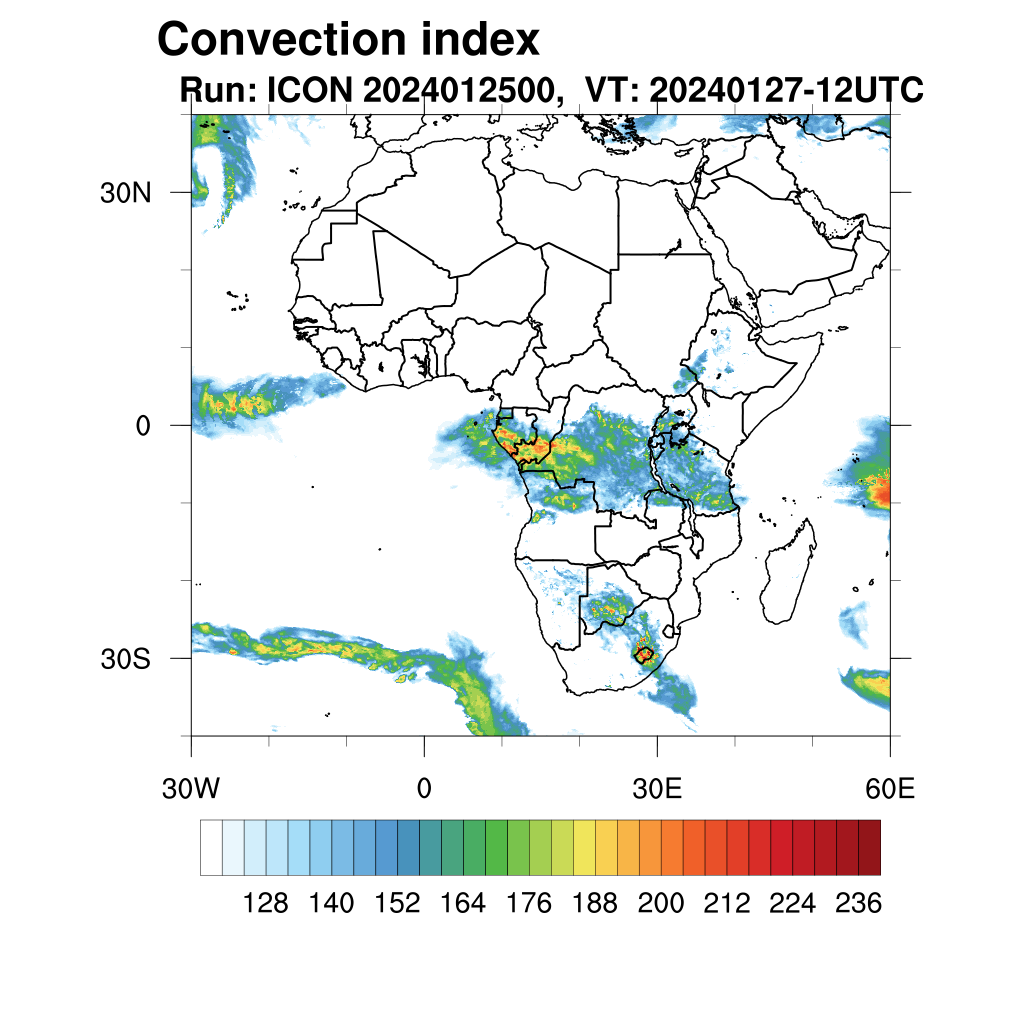 Convection index
Run: ICON 2024012500, VT: 20240127-12UTC

30N
0
30S

30W
0
30E
60E

128 140 152 164 176 188 200 212 224 236